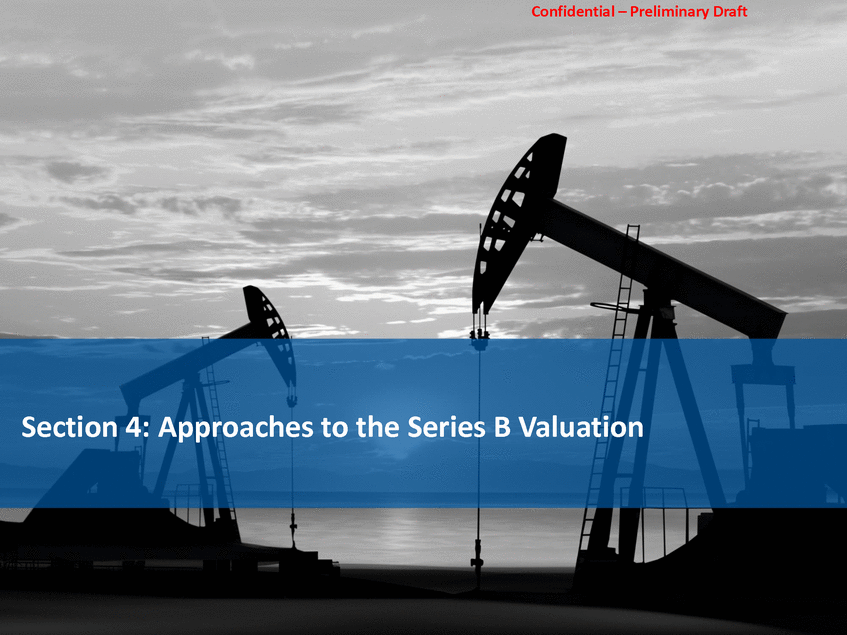 Confidential – Preliminary Draft

Section 4: Approaches to the Series B Valuation